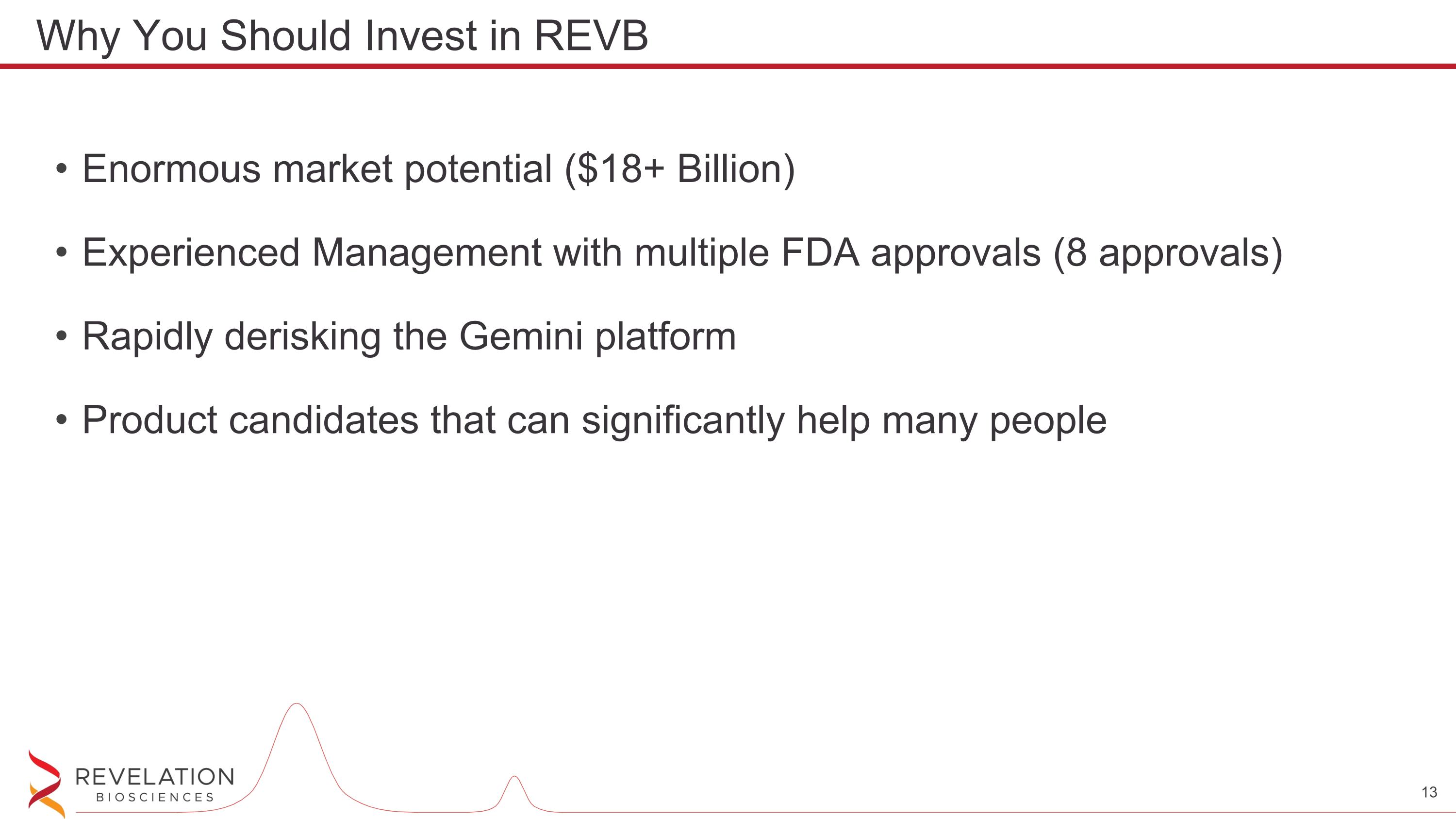 Why You Should Invest in REVB

• Enormous market potential (\$18+ Billion)

• Experienced Management with multiple FDA approvals (8 approvals)

• Rapidly derisking the Gemini platform

• Product candidates that can significantly help many people

REVELATION
BIOSCIENCES

13